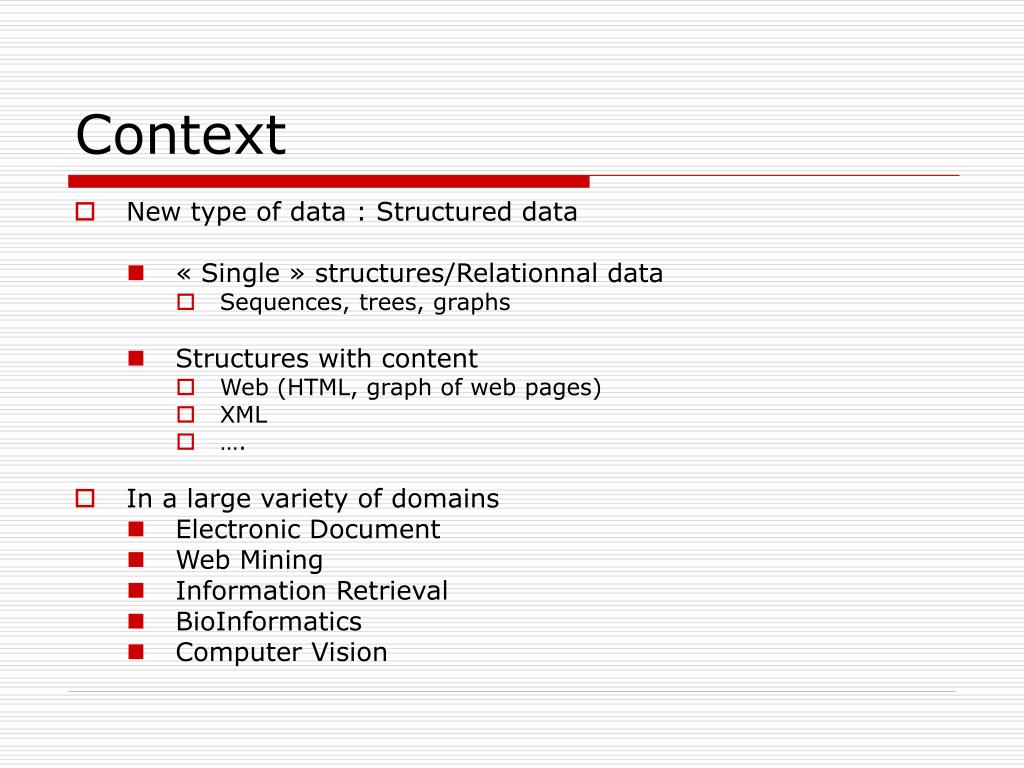 Context

New type of data : Structured data

« Single » structures/Relationnal data

Sequences, trees, graphs

Structures with content

Web (HTML, graph of web pages)

XML

….

In a large variety of domains

Electronic Document

Web Mining

Information Retrieval

BioInformatics

Computer Vision